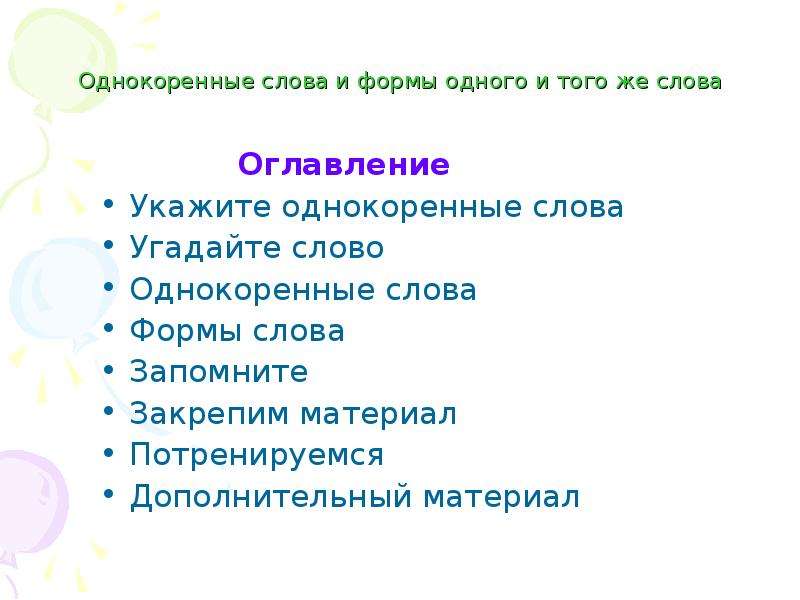 Однокоренные слова и формы одного и того же слова

Оглавление

• Укажите однокоренные слова
• Угадайте слово
• Однокоренные слова
• Формы слова
• Запомните
• Закрепим материал
• Потренируемся
• Дополнительный материал